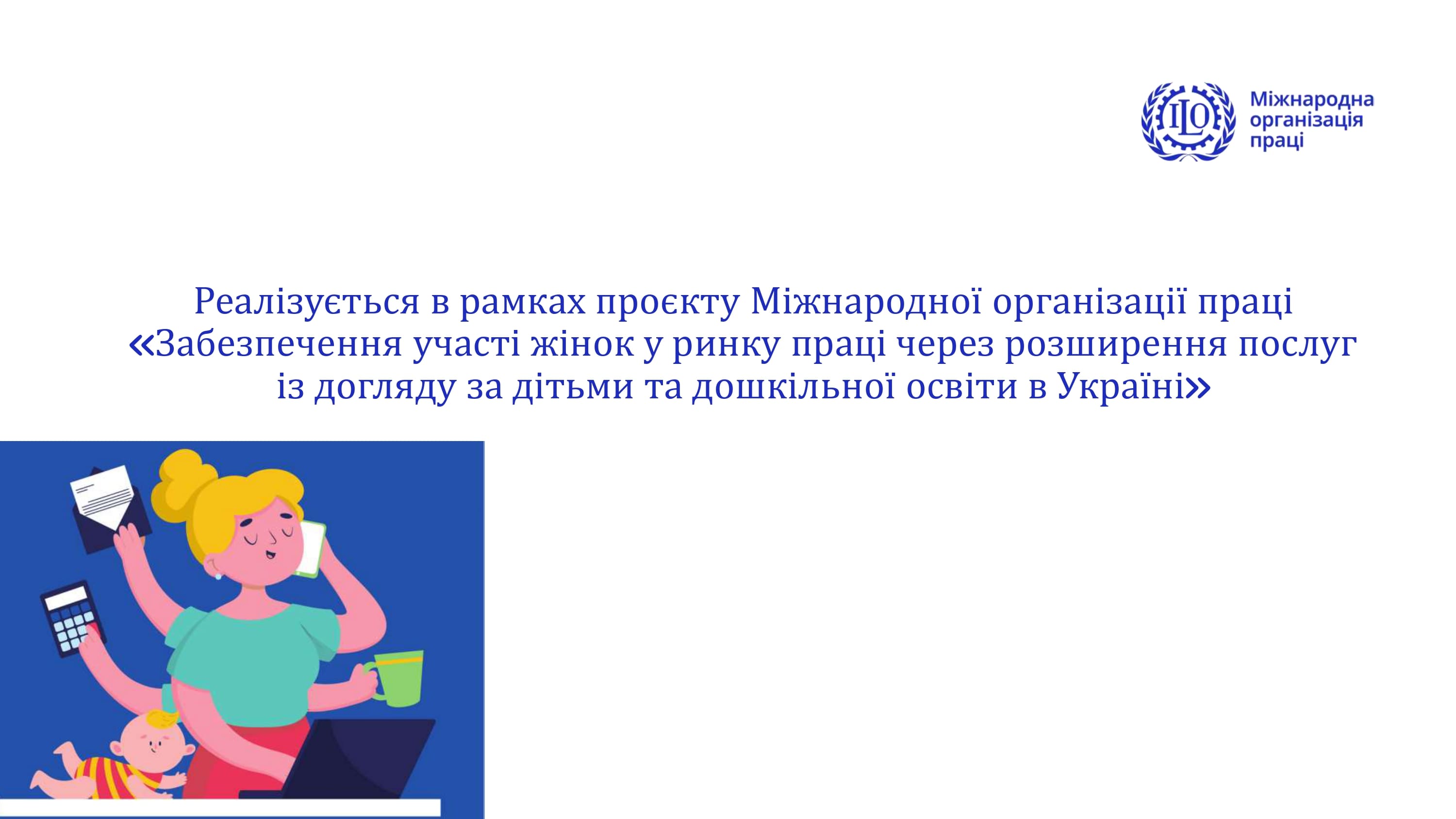 ILO

Міжнародна організація праці

Реалізується в рамках проєкту Міжнародної організації праці «Забезпечення участі жінок у ринку праці через розширення послуг із догляду за дітьми та дошкільної освіти в Україні»